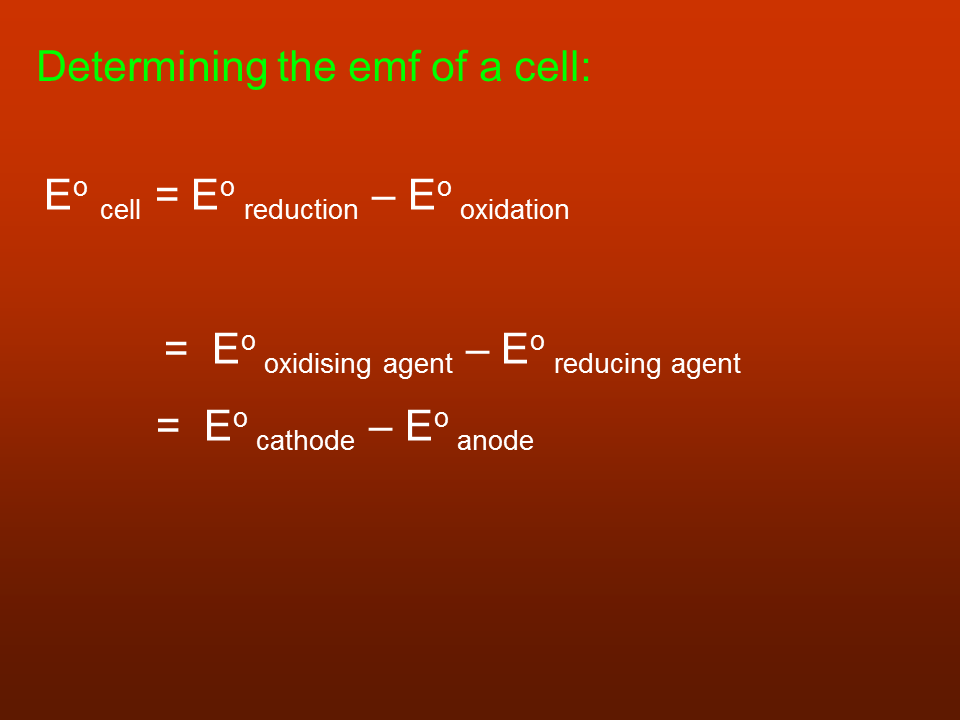 Determining the emf of a cell:

$E^o_{cell} = E^o_{reduction} - E^o_{oxidation}$

$= E^o_{oxidising\ agent} - E^o_{reducing\ agent}$

$= E^o_{cathode} - E^o_{anode}$